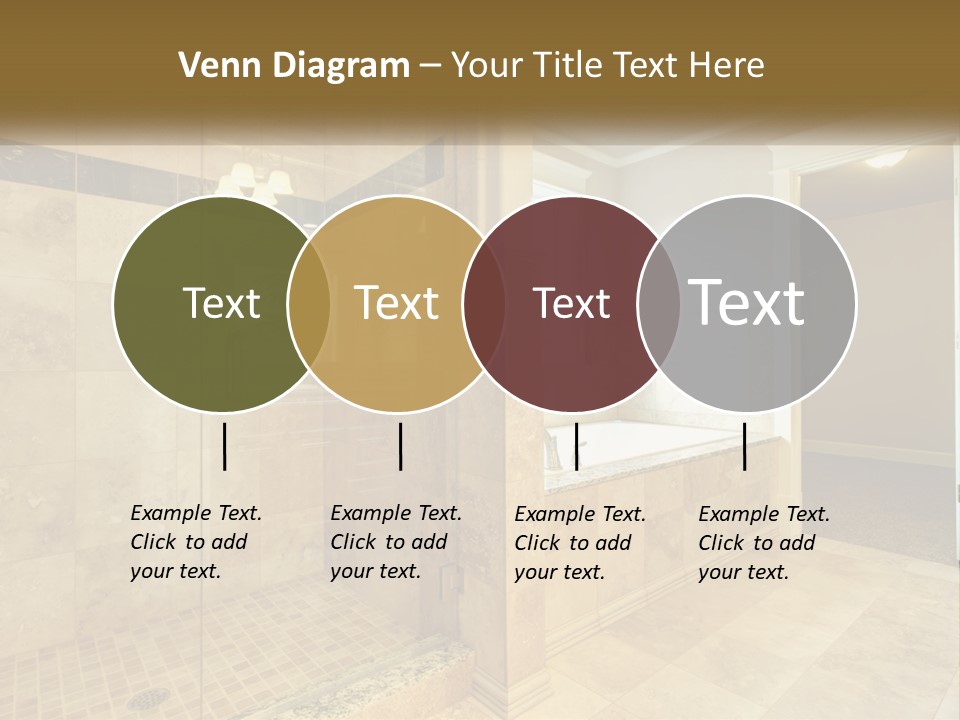 Venn Diagram – Your Title Text Here

Text

Text

Text

Text

Example Text. Click to add your text.

Example Text. Click to add your text.

Example Text. Click to add your text.

Example Text. Click to add your text.